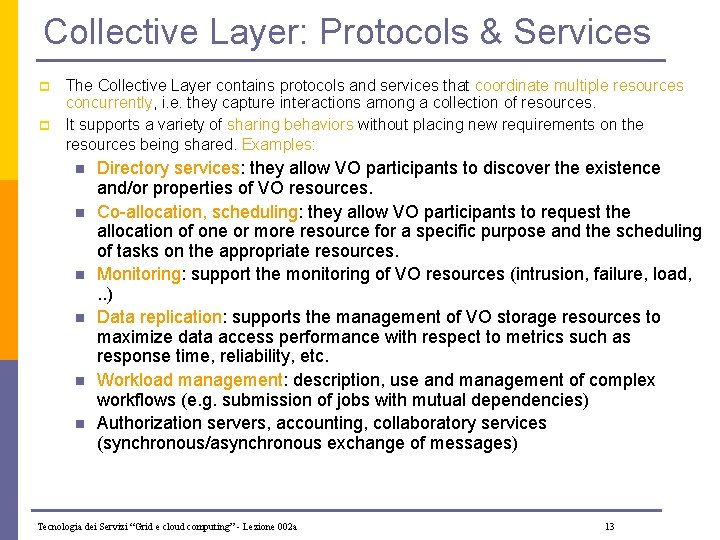 Collective Layer: Protocols & Services

The Collective Layer contains protocols and services that coordinate multiple resources concurrently, i.e. they capture interactions among a collection of resources.

It supports a variety of sharing behaviors without placing new requirements on the resources being shared. Examples:

Directory services: they allow VO participants to discover the existence and/or properties of VO resources.

Co-allocation, scheduling: they allow VO participants to request the allocation of one or more resource for a specific purpose and the scheduling of tasks on the appropriate resources.

Monitoring: support the monitoring of VO resources (intrusion, failure, load, ..)

Data replication: supports the management of VO storage resources to maximize data access performance with respect to metrics such as response time, reliability, etc.

Workload management: description, use and management of complex workflows (e.g. submission of jobs with mutual dependencies)

Authorization servers, accounting, collaboratory services (synchronous/asynchronous exchange of messages)

Tecnologia dei Servizi "Grid e cloud computing" - Lezione 002a

13